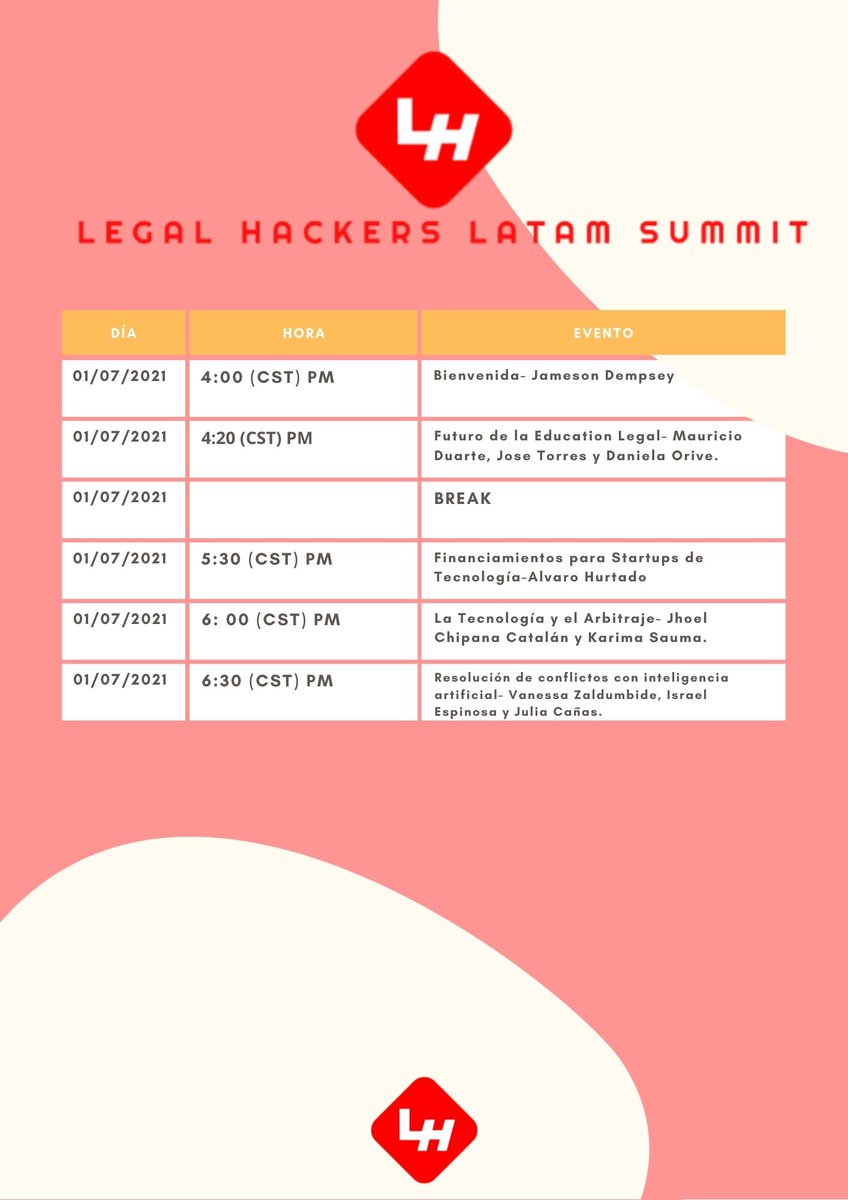 LH

LEGAL HACKERS LATAM SUMMIT

| DÍA | HORA | EVENTO |
|---|---|---|
| 01/07/2021 | 4:00 (CST) PM | Bienvenida- Jameson Dempsey |
| 01/07/2021 | 4:20 (CST) PM | Futuro de la Education Legal- Mauricio Duarte, Jose Torres y Daniela Orive. |
| 01/07/2021 | | BREAK |
| 01/07/2021 | 5:30 (CST) PM | Financiamientos para Startups de Tecnología-Alvaro Hurtado |
| 01/07/2021 | 6: 00 (CST) PM | La Tecnología y el Arbitraje- Jhoel Chipana Catalán y Karima Sauma. |
| 01/07/2021 | 6:30 (CST) PM | Resolución de conflictos con inteligencia artificial- Vanessa Zaldumbide, Israel Espinosa y Julia Cañas. |

LH